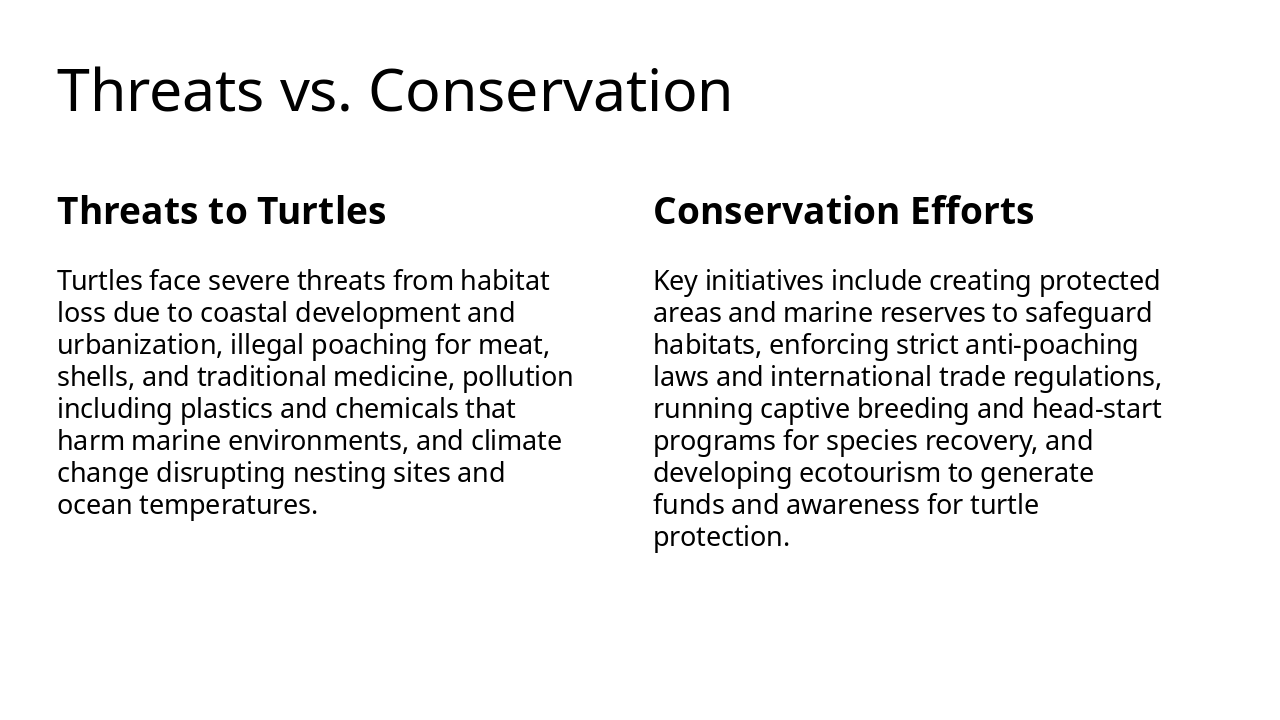 Threats vs. Conservation

Threats to Turtles

Turtles face severe threats from habitat loss due to coastal development and urbanization, illegal poaching for meat, shells, and traditional medicine, pollution including plastics and chemicals that harm marine environments, and climate change disrupting nesting sites and ocean temperatures.

Conservation Efforts

Key initiatives include creating protected areas and marine reserves to safeguard habitats, enforcing strict anti-poaching laws and international trade regulations, running captive breeding and head-start programs for species recovery, and developing ecotourism to generate funds and awareness for turtle protection.